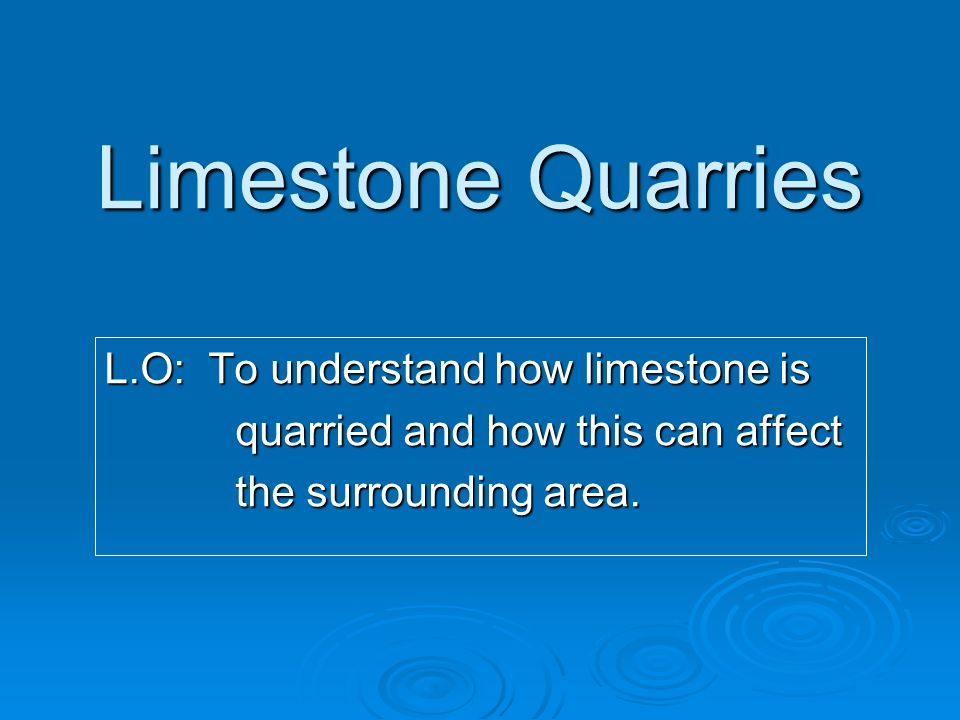 Limestone Quarries

L.O: To understand how limestone is quarried and how this can affect the surrounding area.